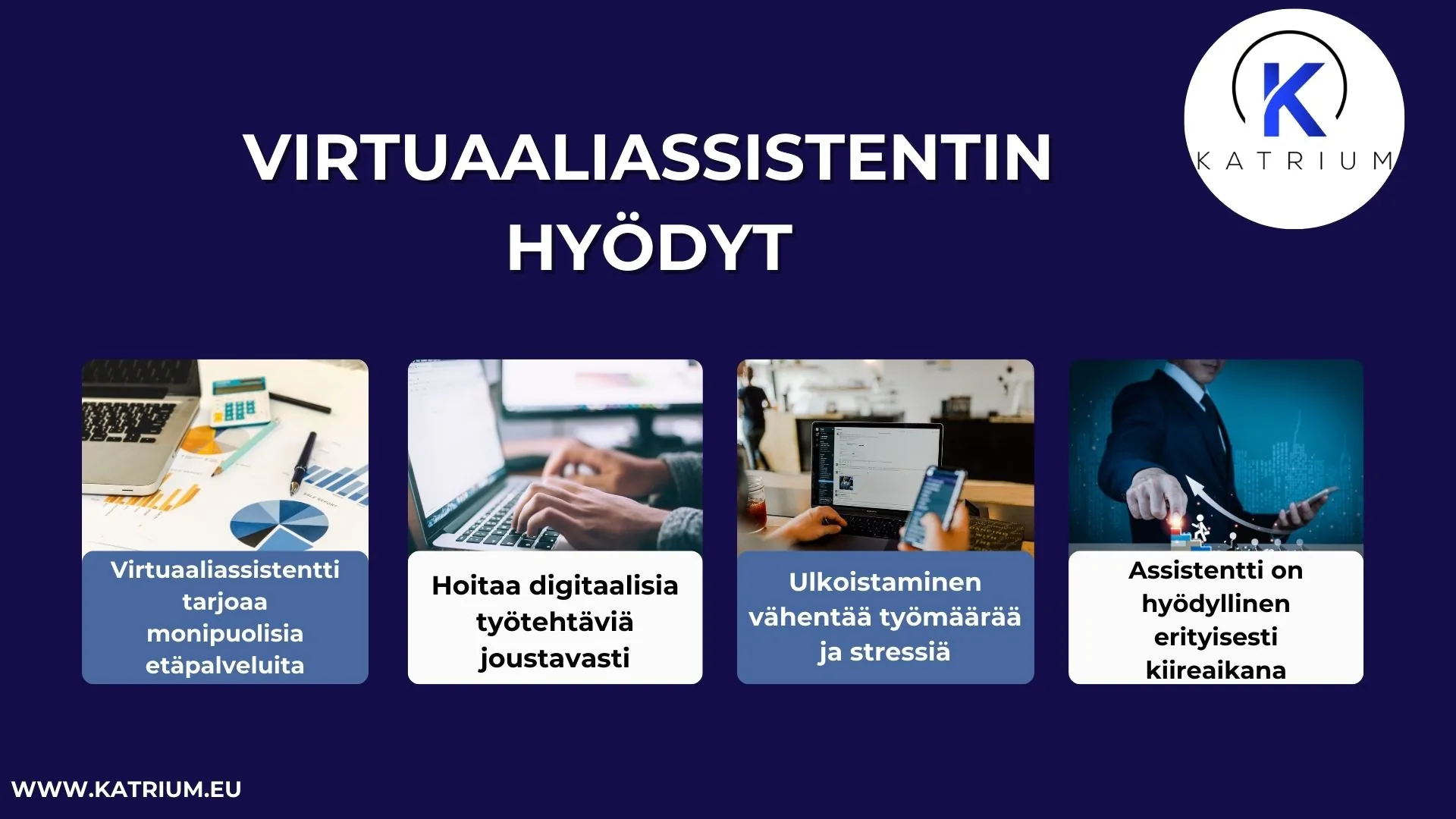 VIRTUAALIASSISTENTIN HYÖDYT

K
KATRIUM

Virtuaaliassistentti tarjoaa monipuolisia etäpalveluita

Hoitaa digitaalisia työtehtäviä joustavasti

Ulkoistaminen vähentää työmäärää ja stressiä

Assistentti on hyödyllinen erityisesti kiireaikana

WWW.KATRIUM.EU